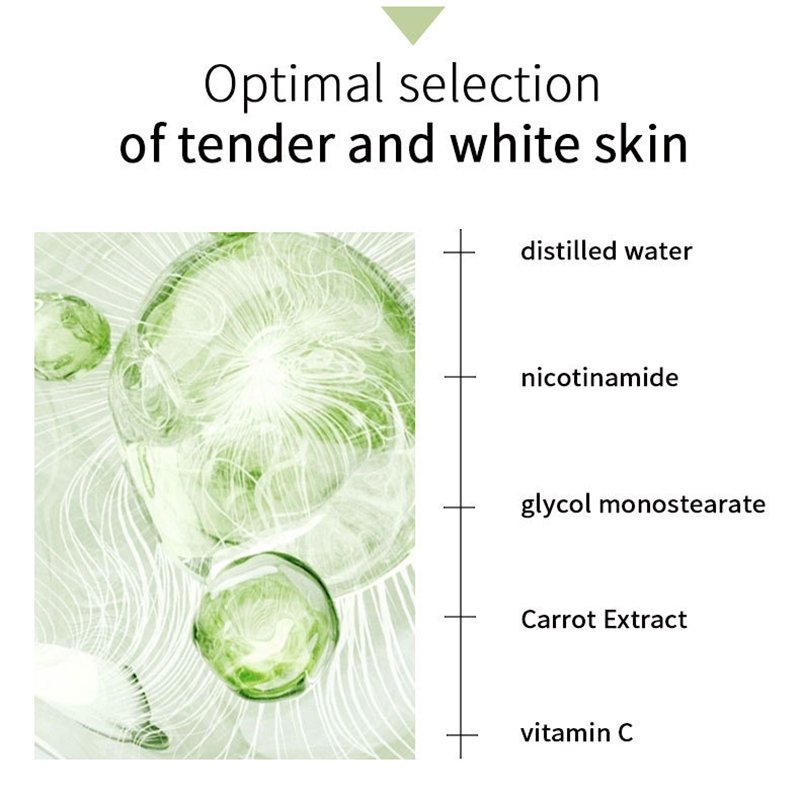 Optimal selection
of tender and white skin

distilled water

nicotinamide

glycol monostearate

Carrot Extract

vitamin C